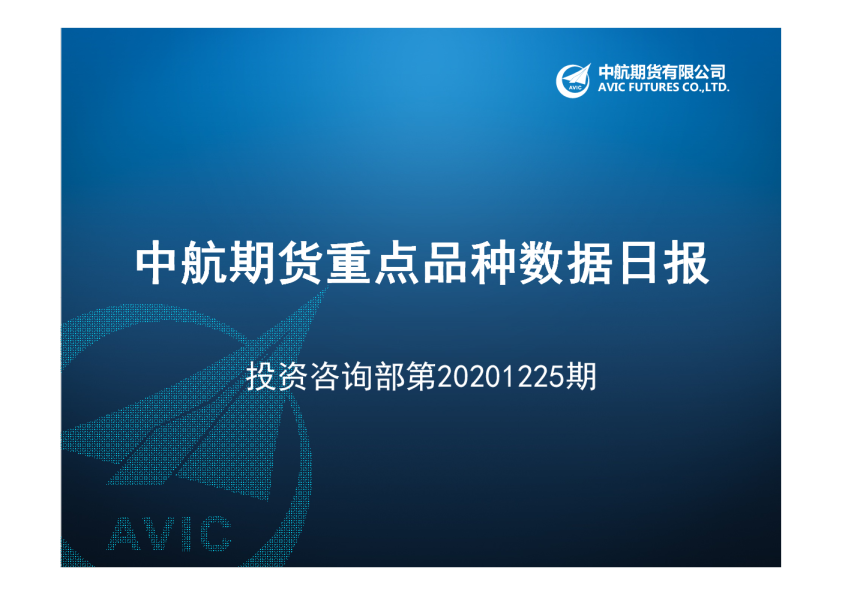 AVIC 中航期货有限公司
AVIC FUTURES CO.,LTD.

中航期货重点品种数据日报

投资咨询部第20201225期

AVIC